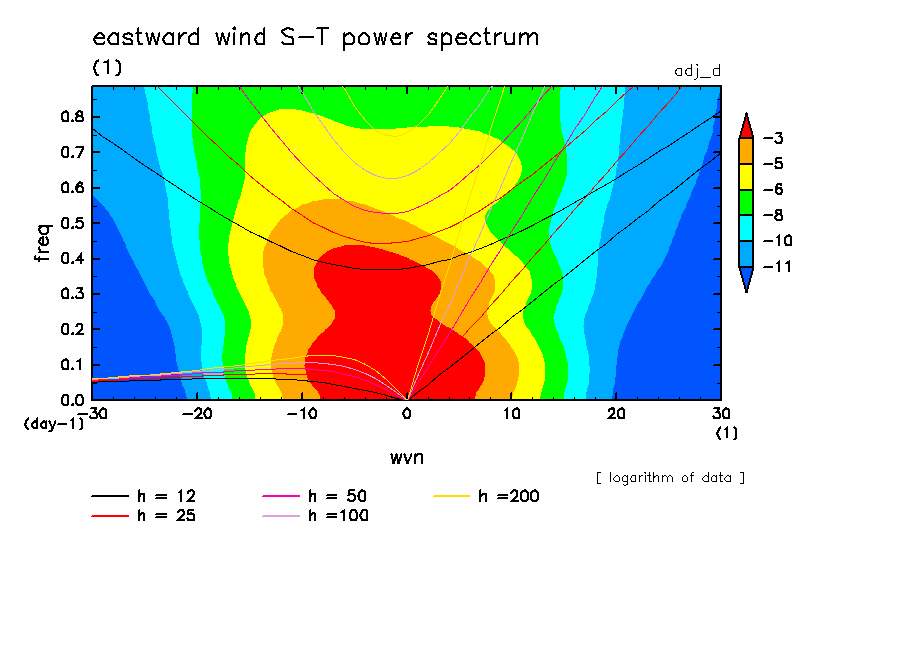 eastward wind S-T power spectrum
(1)
adj_d

freq
0.8
0.7
0.6
0.5
0.4
0.3
0.2
0.1
0.0
(day-1)

-30 -20 -10 0 10 20 30
(1)
wvn

-3
-5
-6
-8
-10
-11

[ logarithm of data ]

h = 12
h = 25
h = 50
h =100
h =200